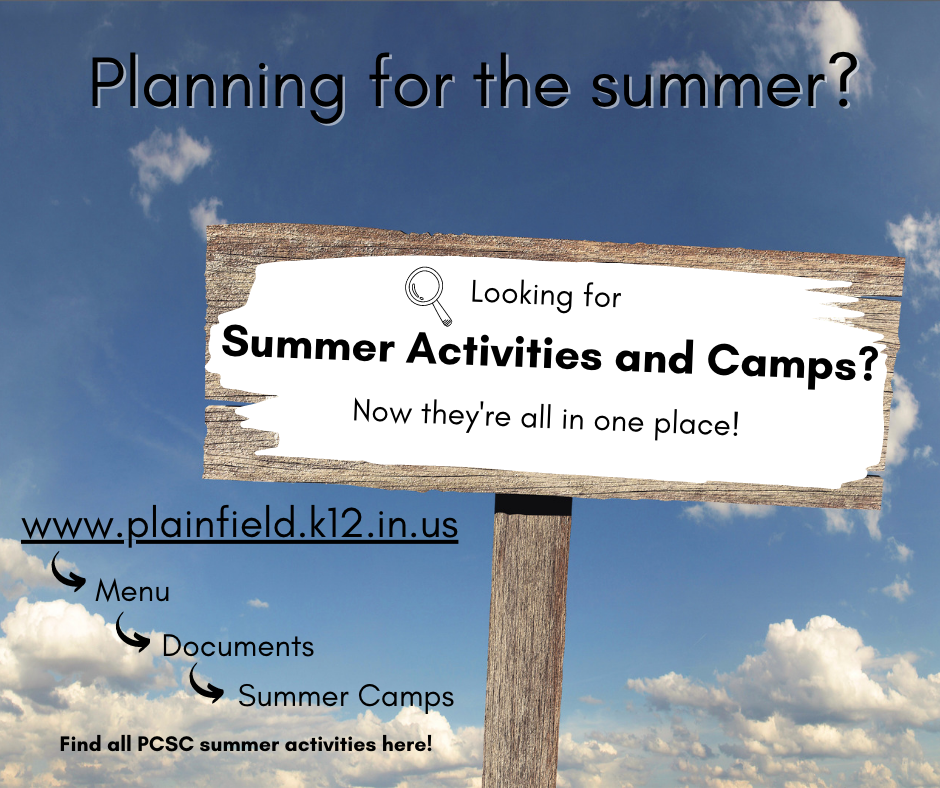 Planning for the summer?

Looking for

Summer Activities and Camps?

Now they're all in one place!

www.plainfield.k12.in.us

Menu

Documents

Summer Camps

Find all PCSC summer activities here!